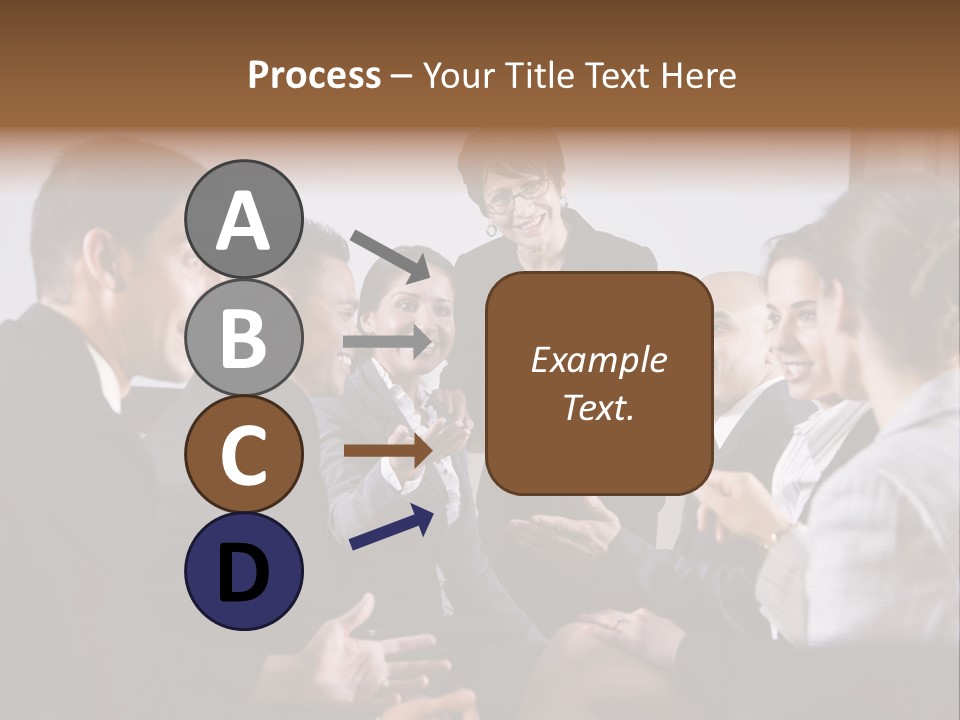 Process – Your Title Text Here

A

B

C

D

Example Text.